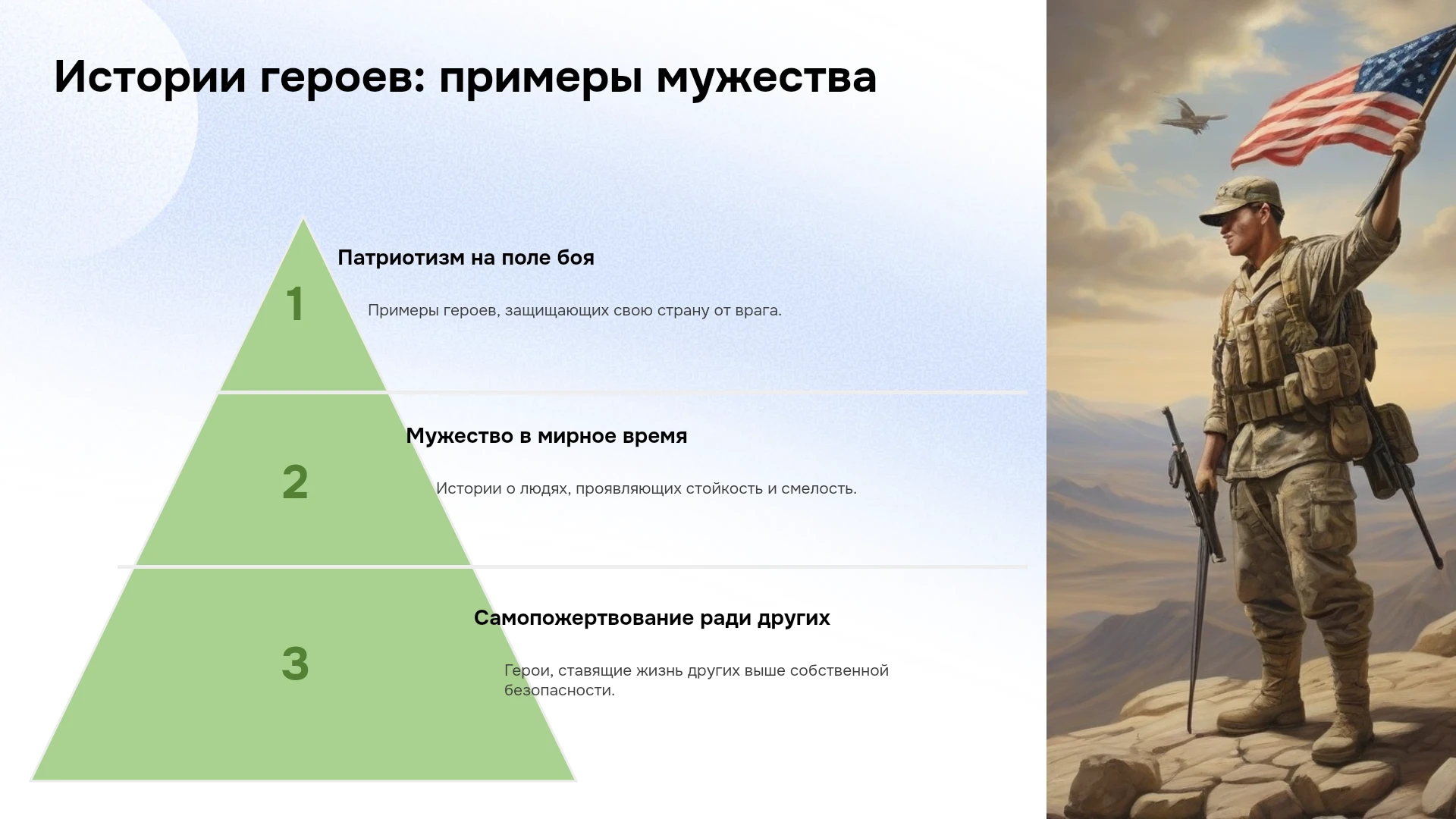 Истории героев: примеры мужества

1

Патриотизм на поле боя

Примеры героев, защищающих свою страну от врага.

2

Мужество в мирное время

Истории о людях, проявляющих стойкость и смелость.

3

Самопожертвование ради других

Герои, ставящие жизнь других выше собственной безопасности.